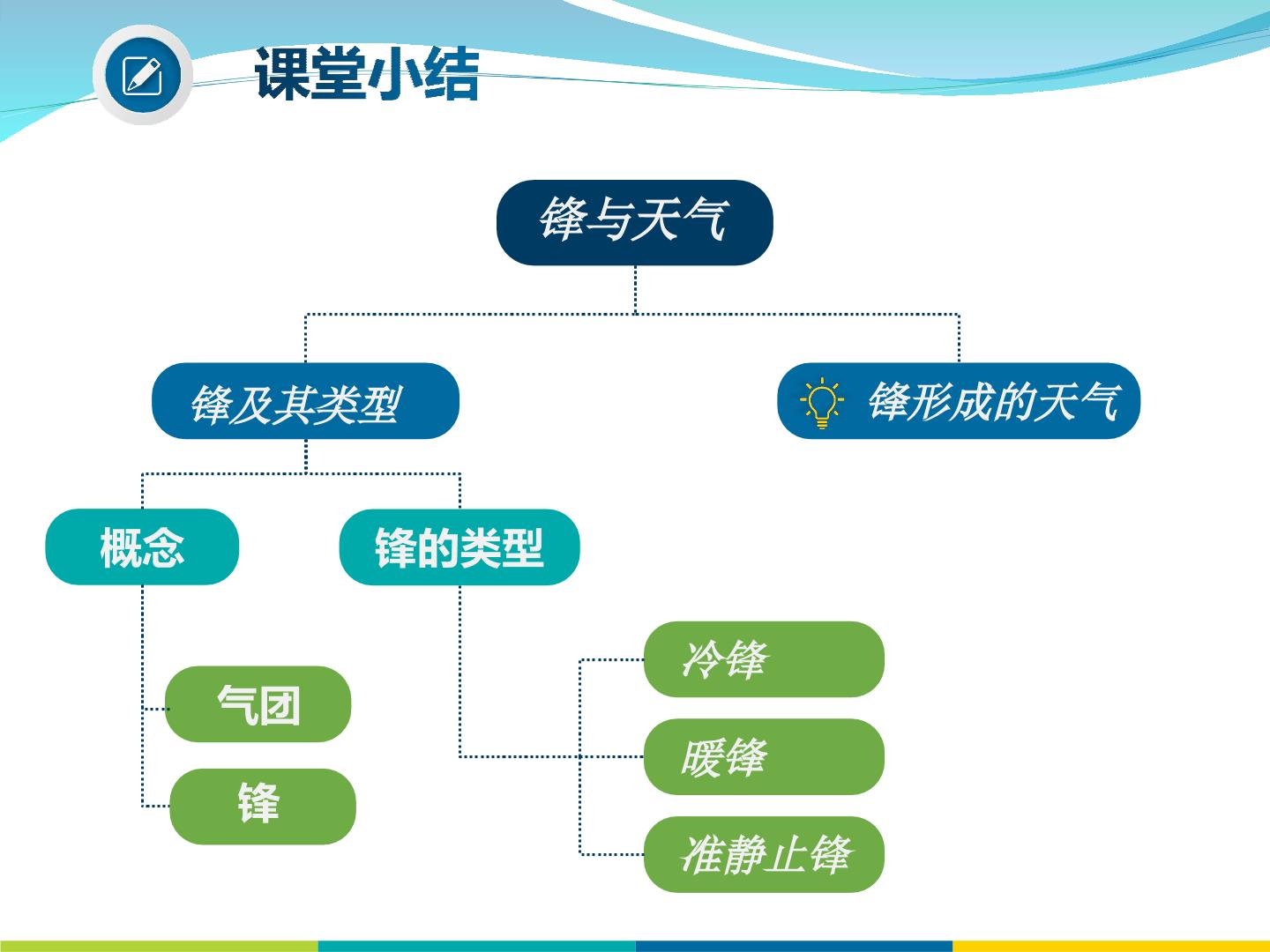 课堂小结

锋与天气

锋及其类型

锋形成的天气

概念

锋的类型

气团

锋

冷锋

暖锋

准静止锋